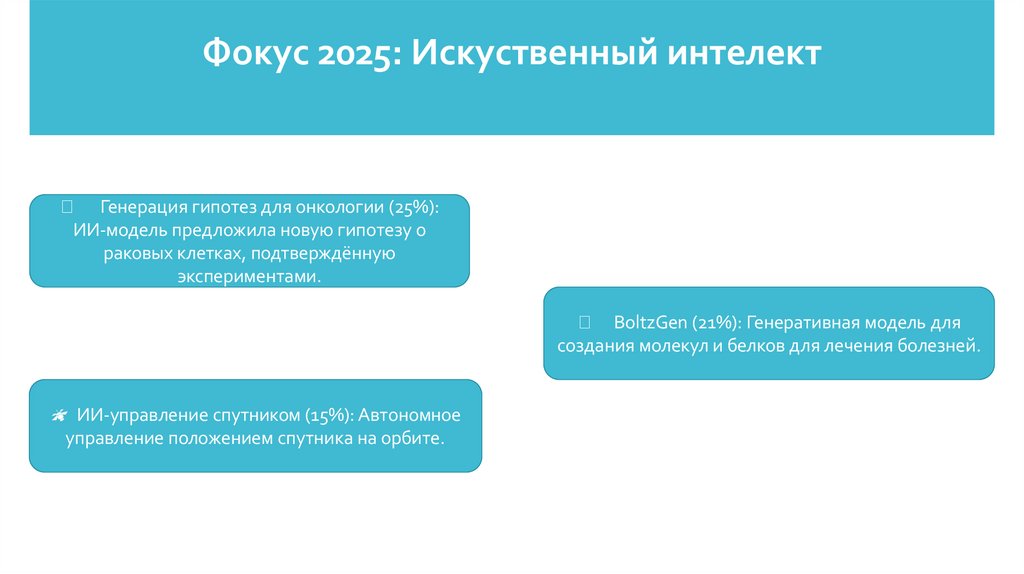 Фокус 2025: Искуственный интелект

Генерация гипотез для онкологии (25%): ИИ-модель предложила новую гипотезу о раковых клетках, подтверждённую экспериментами.

BoltzGen (21%): Генеративная модель для создания молекул и белков для лечения болезней.

ИИ-управление спутником (15%): Автономное управление положением спутника на орбите.